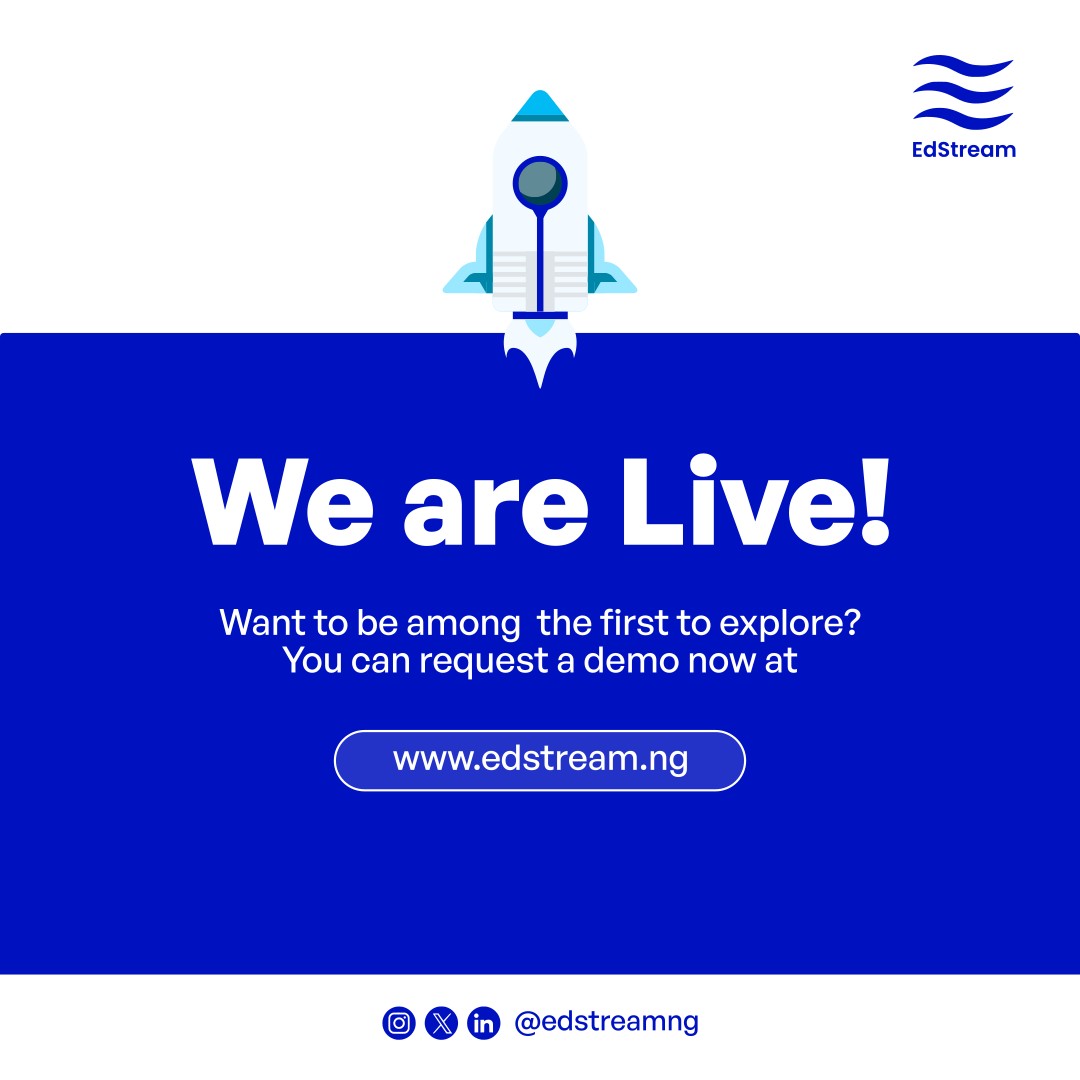 EdStream

We are Live!

Want to be among  the first to explore? You can request a demo now at

www.edstream.ng

@edstreamng